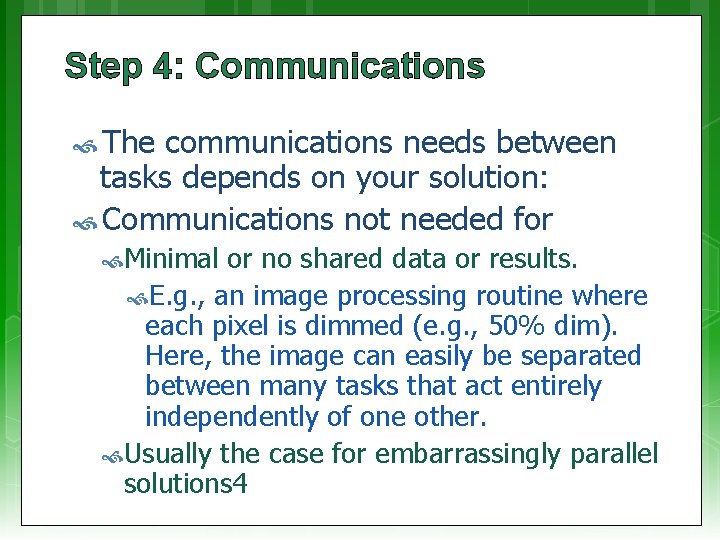 Step 4: Communications

The communications needs between tasks depends on your solution:

Communications not needed for

Minimal or no shared data or results.

E.g., an image processing routine where each pixel is dimmed (e.g., 50% dim). Here, the image can easily be separated between many tasks that act entirely independently of one other.

Usually the case for embarrassingly parallel solutions4